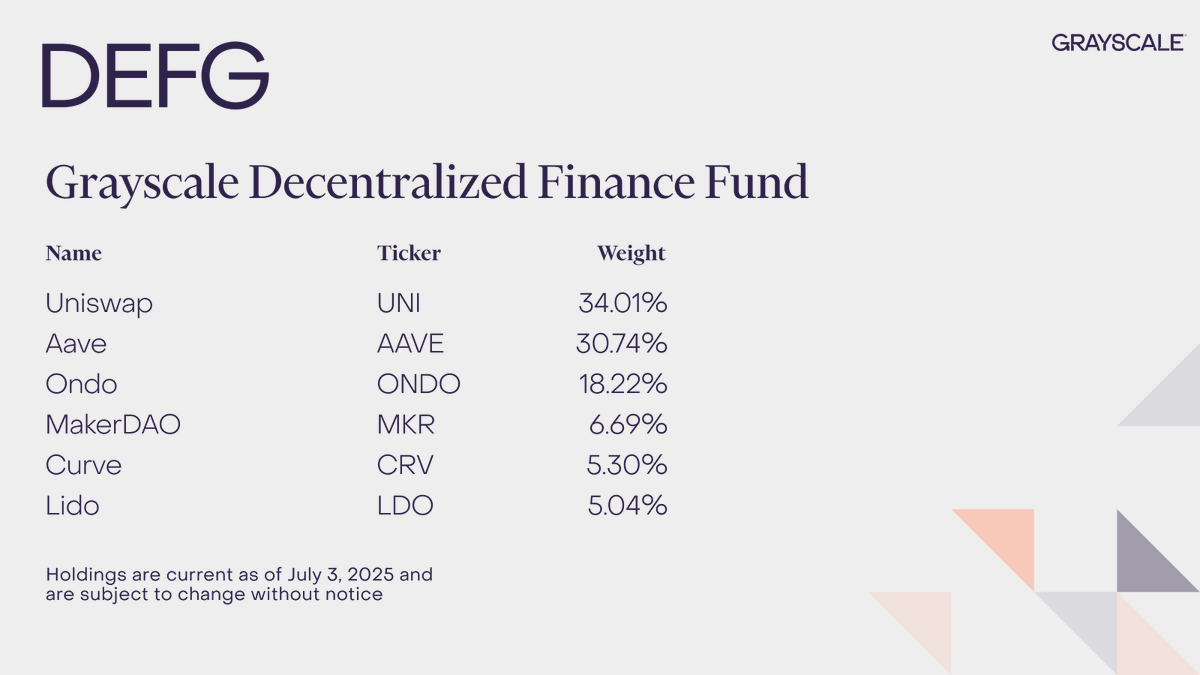 DEFG

GRAYSCALE

Grayscale Decentralized Finance Fund

| Name | Ticker | Weight |
|---|---|---|
| Uniswap | UNI | 34.01% |
| Aave | AAVE | 30.74% |
| Ondo | ONDO | 18.22% |
| MakerDAO | MKR | 6.69% |
| Curve | CRV | 5.30% |
| Lido | LDO | 5.04% |

Holdings are current as of July 3, 2025 and are subject to change without notice